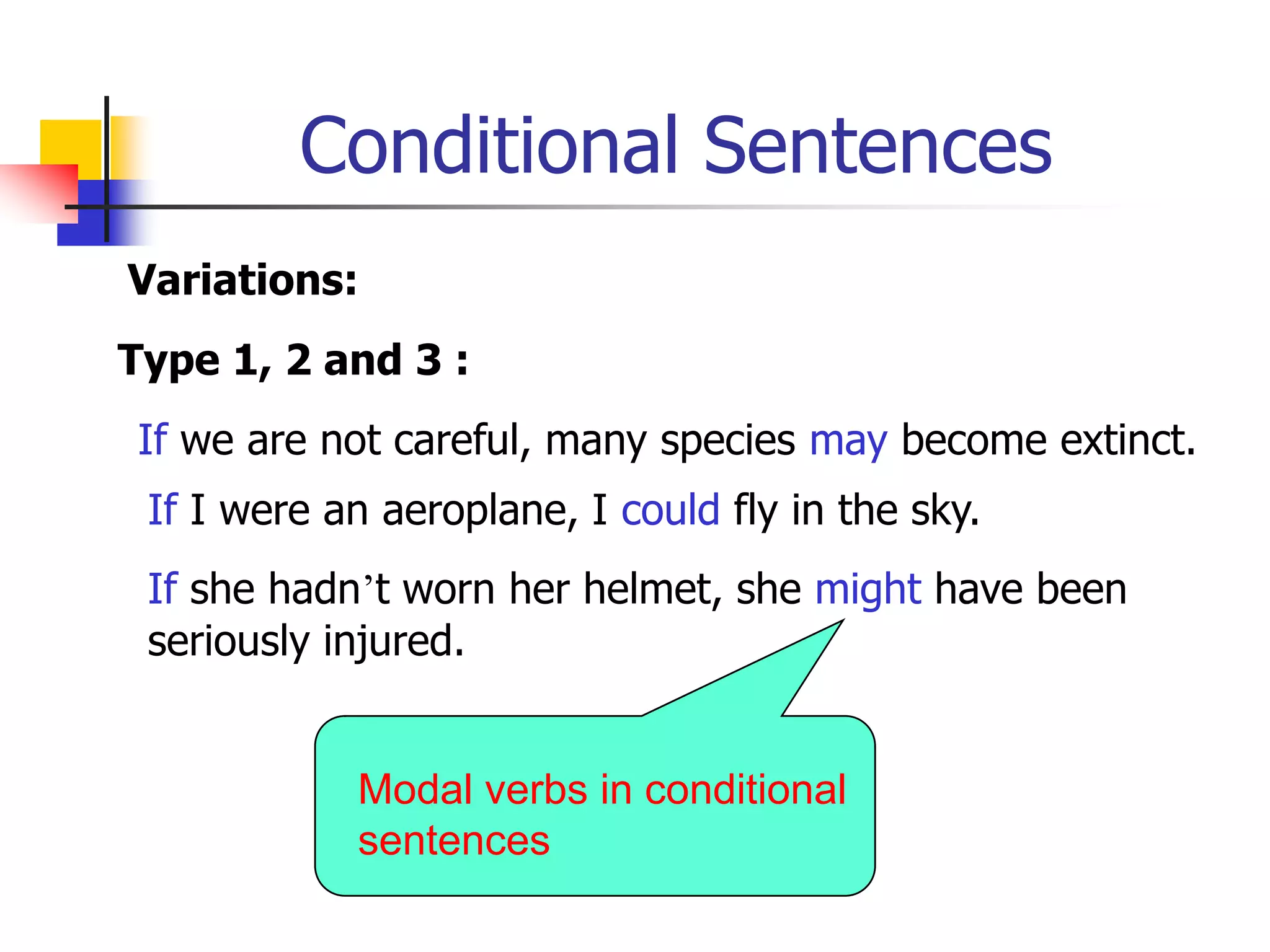 Conditional Sentences

Variations:

Type 1, 2 and 3 :

If we are not careful, many species may become extinct.

If I were an aeroplane, I could fly in the sky.

If she hadn’t worn her helmet, she might have been seriously injured.

Modal verbs in conditional sentences